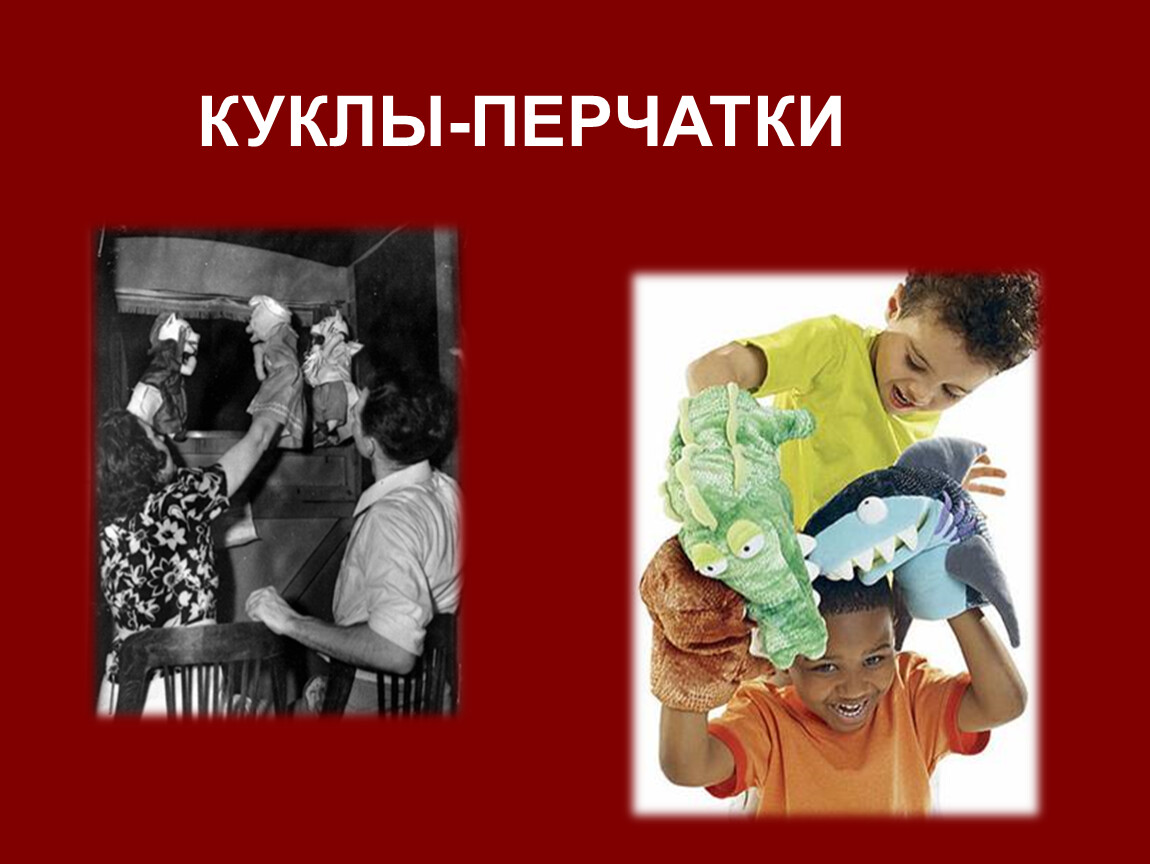 КУКЛЫ-ПЕРЧАТКИ